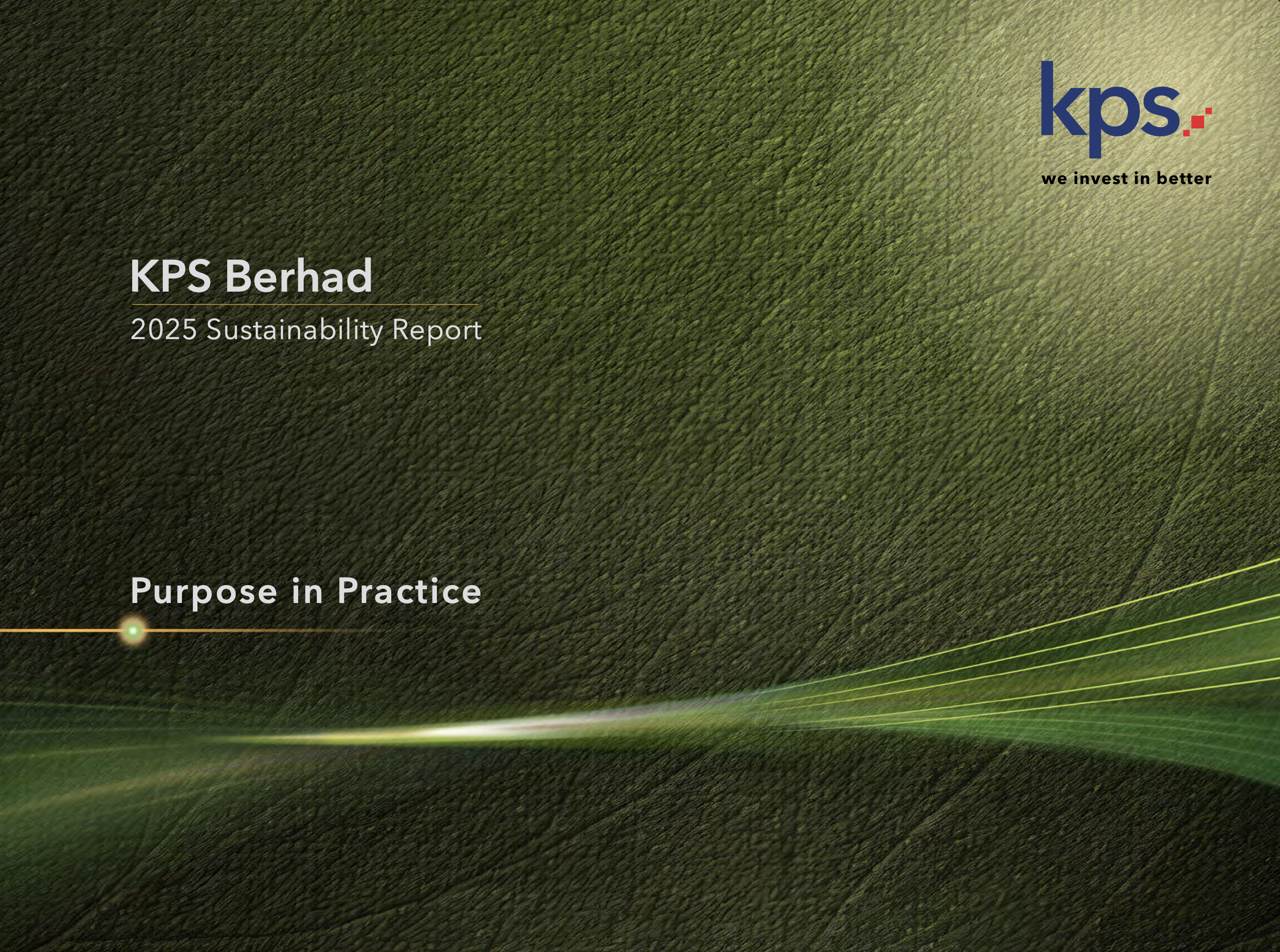 kps

we invest in better

KPS Berhad

2025 Sustainability Report

Purpose in Practice